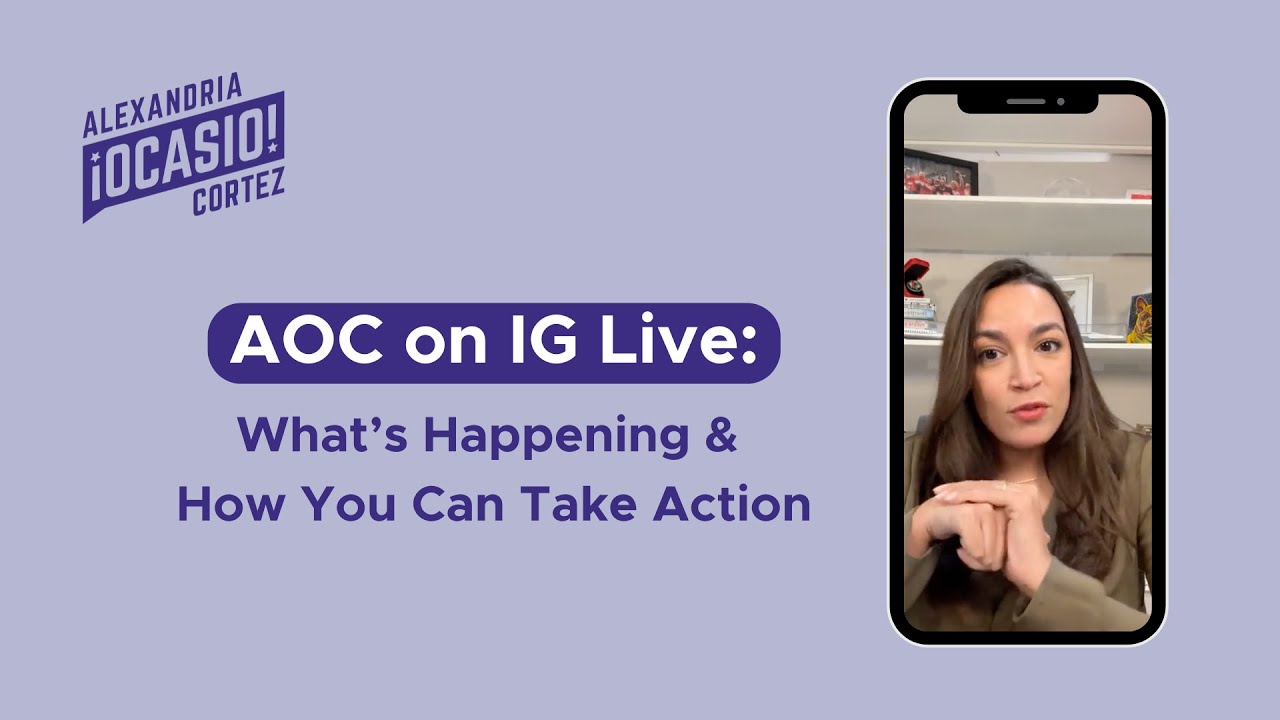 ALEXANDRIA
¡OCASIO!
CORTEZ

AOC on IG Live:

What's Happening &
How You Can Take Action